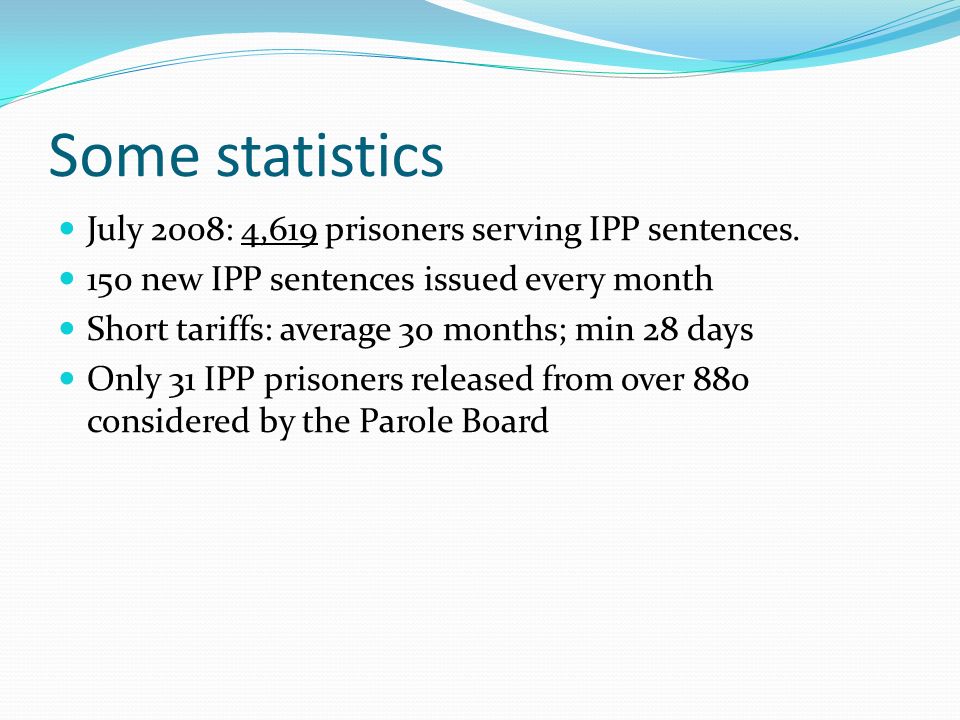 Some statistics

- July 2008: 4,619 prisoners serving IPP sentences.
- 150 new IPP sentences issued every month
- Short tariffs: average 30 months; min 28 days
- Only 31 IPP prisoners released from over 880 considered by the Parole Board